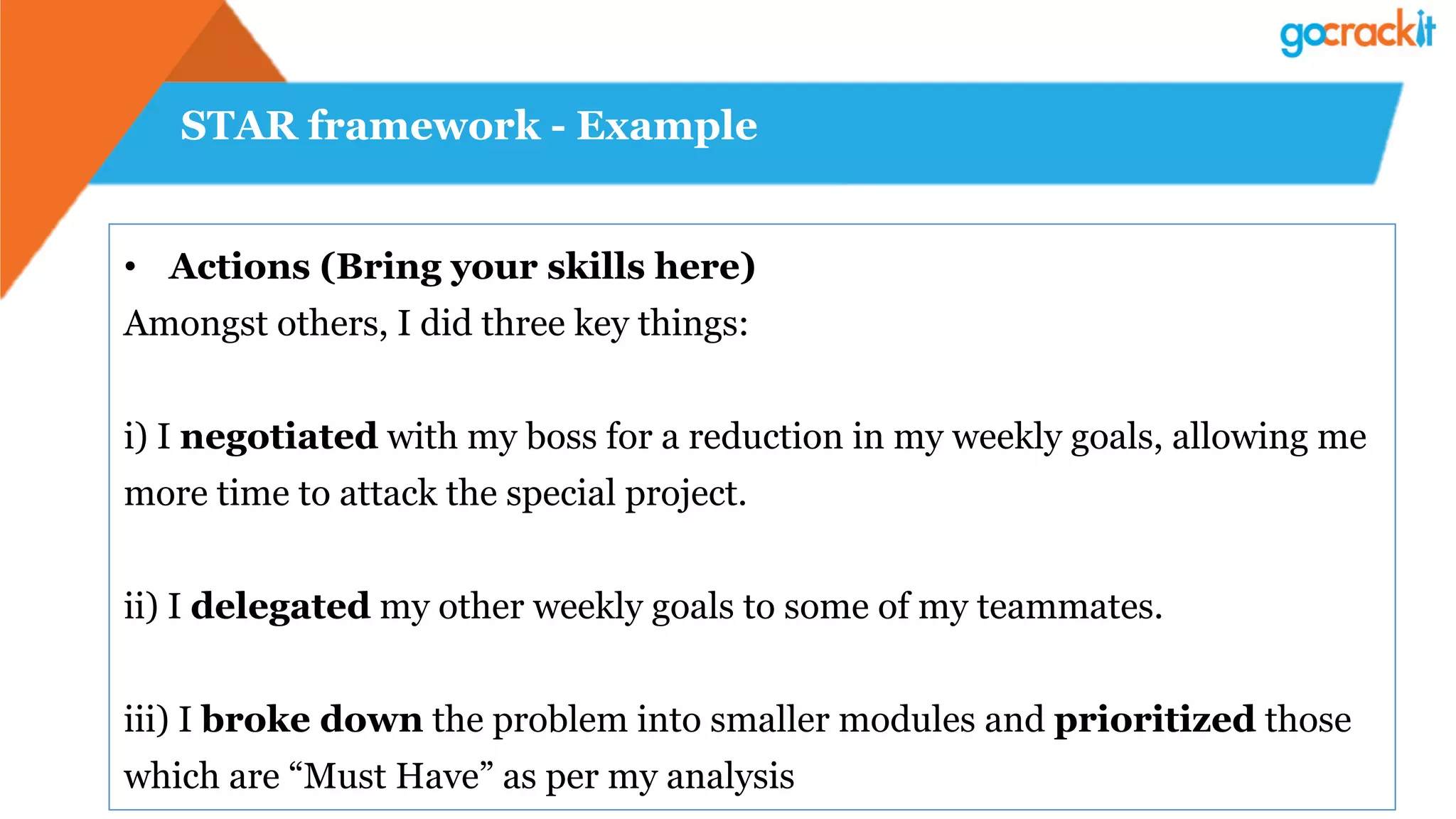 gocrackit

STAR framework - Example

• Actions (Bring your skills here)

Amongst others, I did three key things:

i) I negotiated with my boss for a reduction in my weekly goals, allowing me more time to attack the special project.

ii) I delegated my other weekly goals to some of my teammates.

iii) I broke down the problem into smaller modules and prioritized those which are “Must Have” as per my analysis